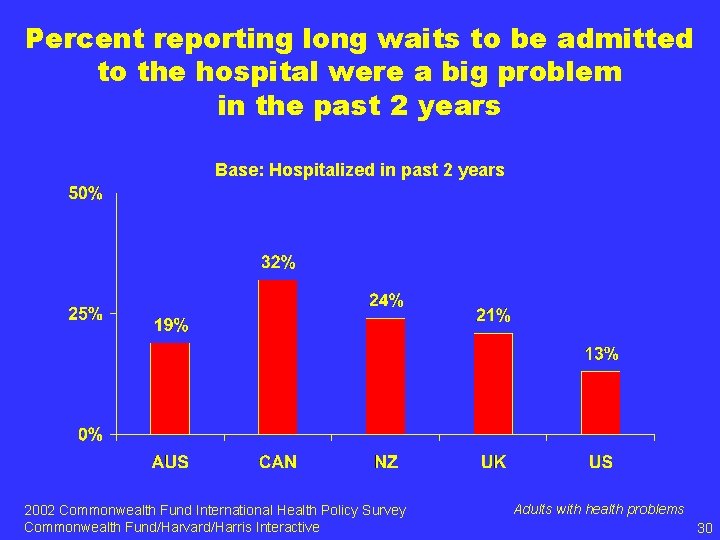 Percent reporting long waits to be admitted to the hospital were a big problem in the past 2 years

Base: Hospitalized in past 2 years

50%
25%
0%

19%
32%
24%
21%
13%

AUS
CAN
NZ
UK
US

2002 Commonwealth Fund International Health Policy Survey
Commonwealth Fund/Harvard/Harris Interactive

Adults with health problems

30